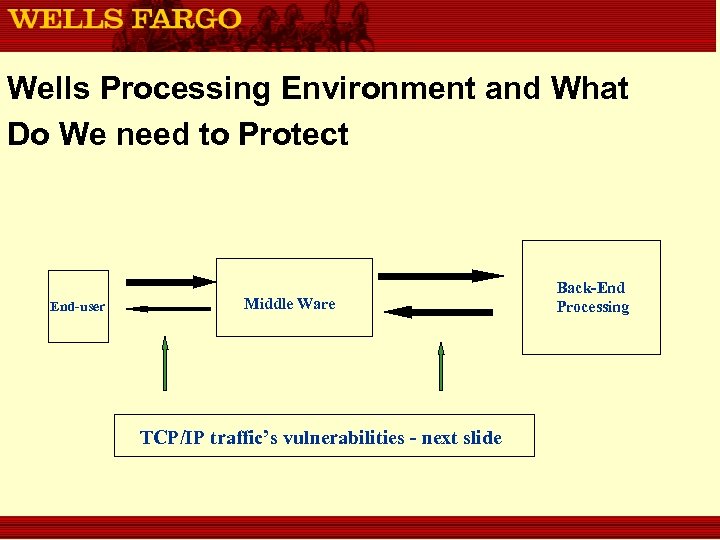 WELLS FARGO

Wells Processing Environment and What Do We need to Protect

End-user

Middle Ware

Back-End Processing

TCP/IP traffic's vulnerabilities - next slide